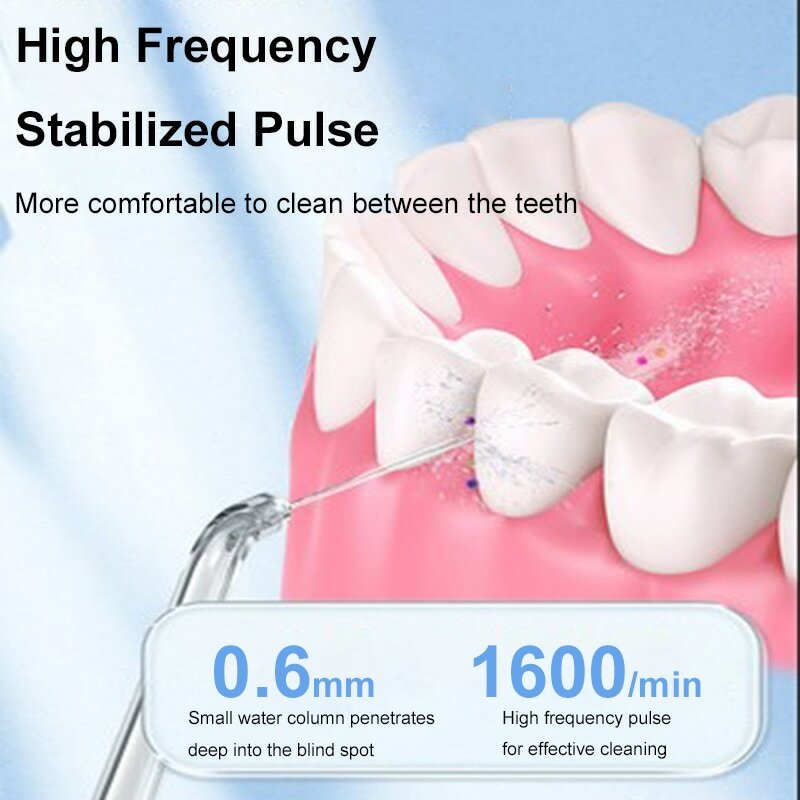 High Frequency
Stabilized Pulse

More comfortable to clean between the teeth

0.6mm
Small water column penetrates deep into the blind spot

1600/min
High frequency pulse for effective cleaning